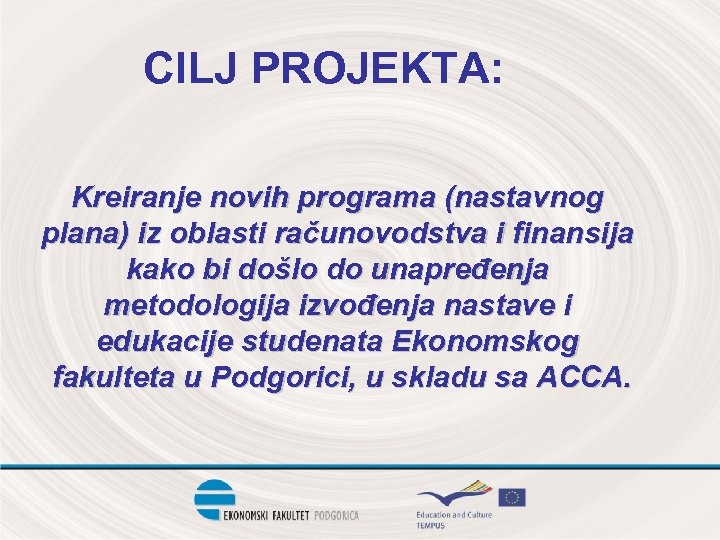 CILJ PROJEKTA:

Kreiranje novih programa (nastavnog plana) iz oblasti računovodstva i finansija kako bi došlo do unapređenja metodologija izvođenja nastave i edukacije studenata Ekonomskog fakulteta u Podgorici, u skladu sa ACCA.

EKONOMSKI FAKULTET PODGORICA

Education and Culture
TEMPUS